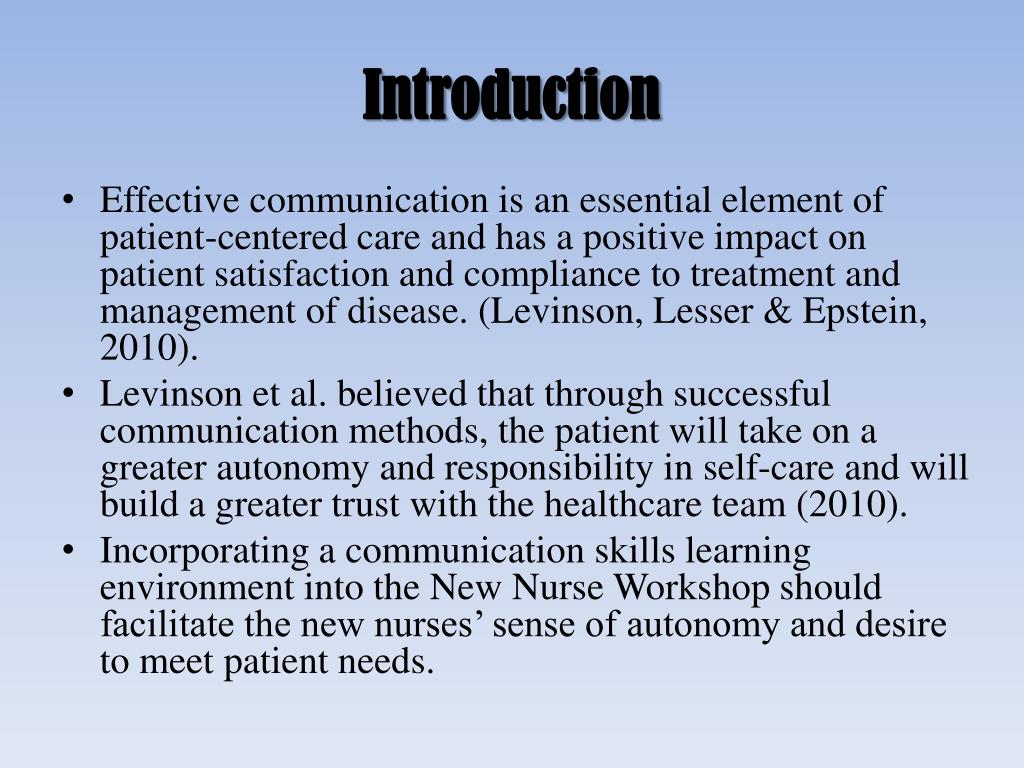 Introduction

• Effective communication is an essential element of patient-centered care and has a positive impact on patient satisfaction and compliance to treatment and management of disease. (Levinson, Lesser & Epstein, 2010).
• Levinson et al. believed that through successful communication methods, the patient will take on a greater autonomy and responsibility in self-care and will build a greater trust with the healthcare team (2010).
• Incorporating a communication skills learning environment into the New Nurse Workshop should facilitate the new nurses’ sense of autonomy and desire to meet patient needs.